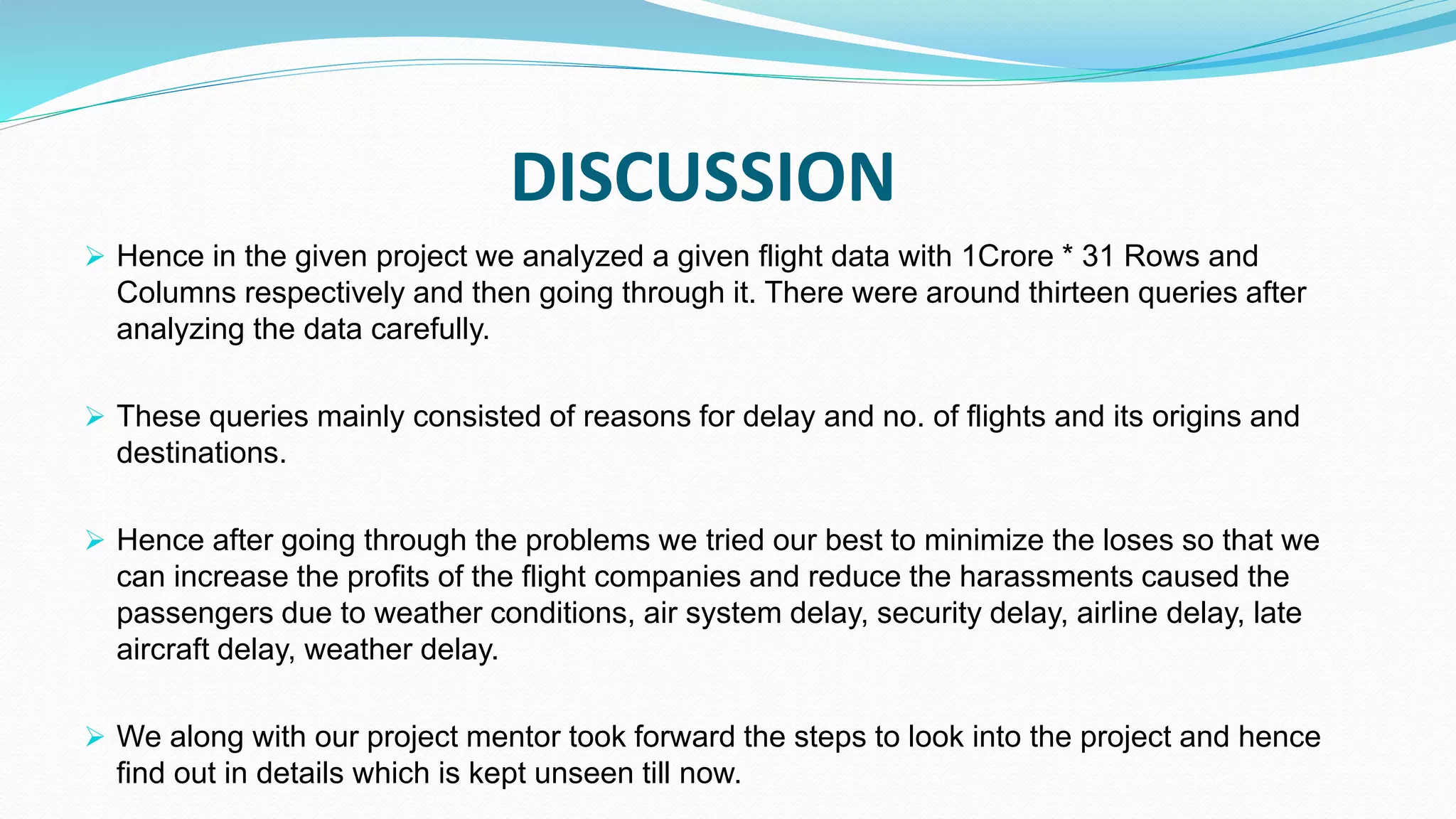 DISCUSSION

➢ Hence in the given project we analyzed a given flight data with 1Crore * 31 Rows and Columns respectively and then going through it. There were around thirteen queries after analyzing the data carefully.

➢ These queries mainly consisted of reasons for delay and no. of flights and its origins and destinations.

➢ Hence after going through the problems we tried our best to minimize the loses so that we can increase the profits of the flight companies and reduce the harassments caused the passengers due to weather conditions, air system delay, security delay, airline delay, late aircraft delay, weather delay.

➢ We along with our project mentor took forward the steps to look into the project and hence find out in details which is kept unseen till now.